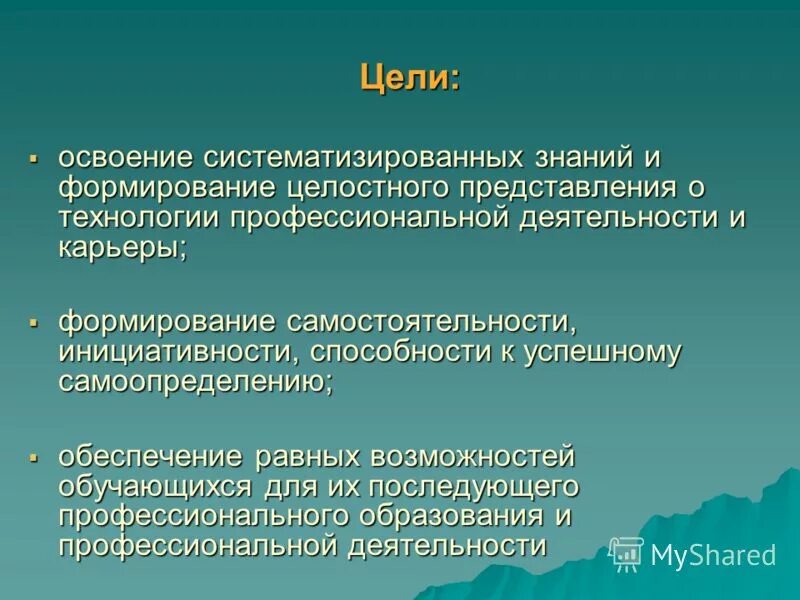 Цели:

▪ освоение систематизированных знаний и формирование целостного представления о технологии профессиональной деятельности и карьеры;

▪ формирование самостоятельности, инициативности, способности к успешному самоопределению;

▪ обеспечение равных возможностей обучающихся для их последующего профессионального образования и профессиональной деятельности

MyShared